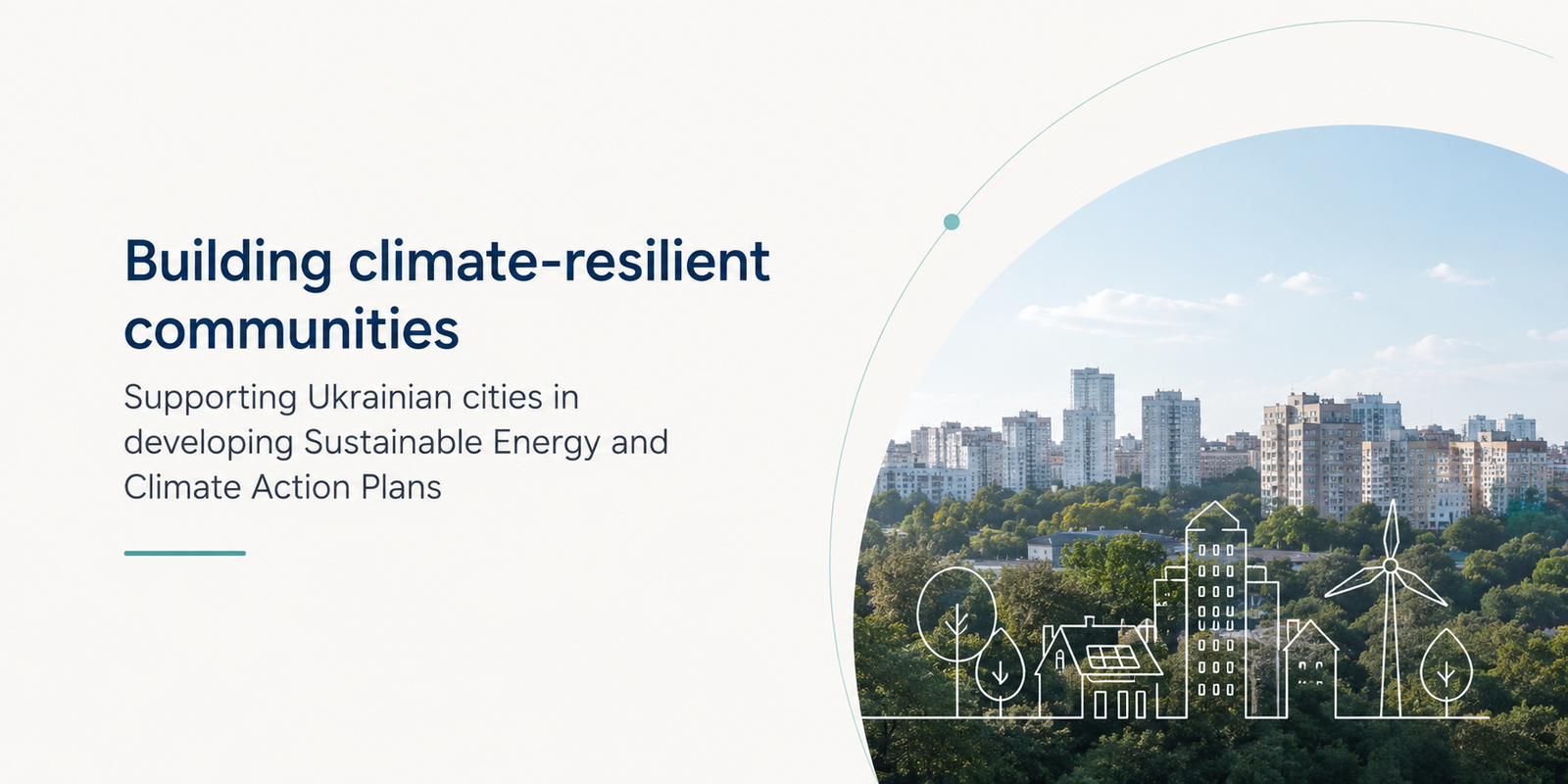 Building climate-resilient communities

Supporting Ukrainian cities in developing Sustainable Energy and Climate Action Plans